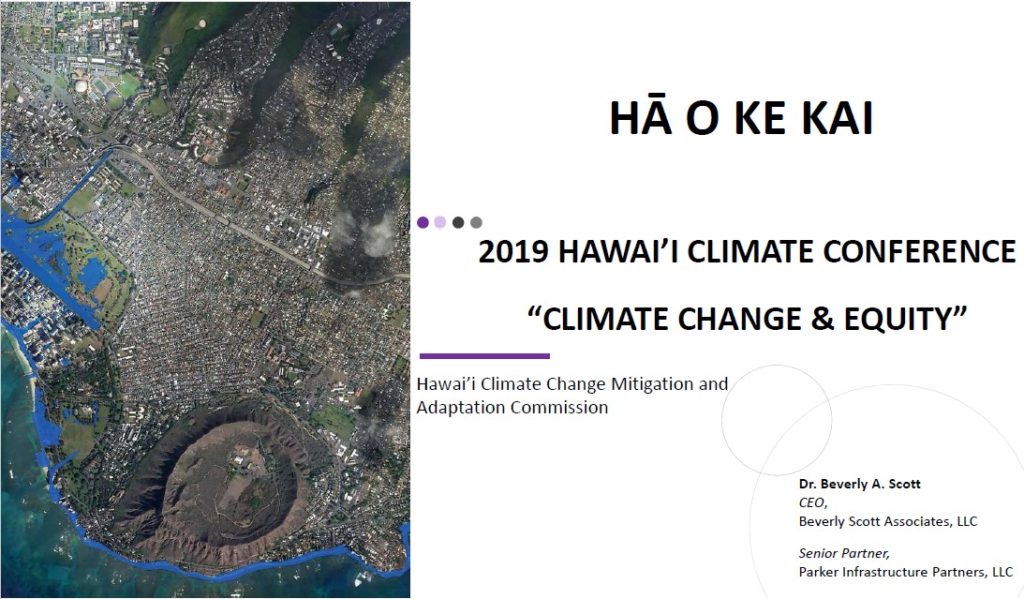 HĀ O KE KAI

2019 HAWAI'I CLIMATE CONFERENCE

"CLIMATE CHANGE & EQUITY"

Hawai'i Climate Change Mitigation and Adaptation Commission

Dr. Beverly A. Scott
CEO,
Beverly Scott Associates, LLC

Senior Partner,
Parker Infrastructure Partners, LLC